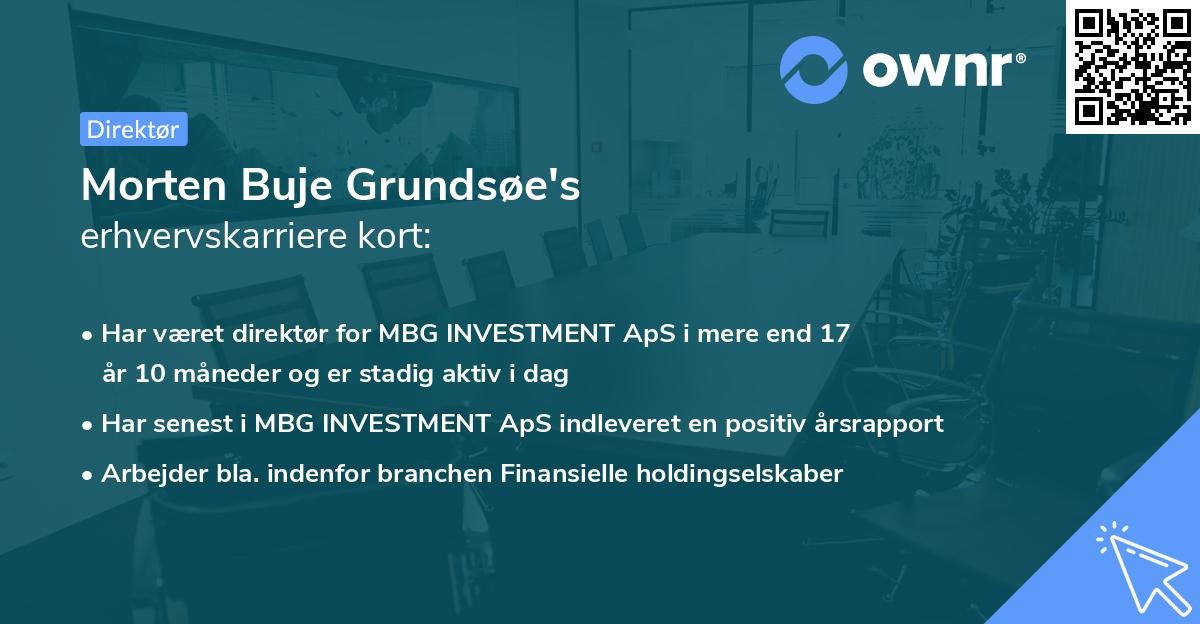 ownr®

Direktør

Morten Buje Grundsøe's
erhvervskarriere kort:

• Har været direktør for MBG INVESTMENT ApS i mere end 17 år 10 måneder og er stadig aktiv i dag
• Har senest i MBG INVESTMENT ApS indleveret en positiv årsrapport
• Arbejder bla. indenfor branchen Finansielle holdingselskaber